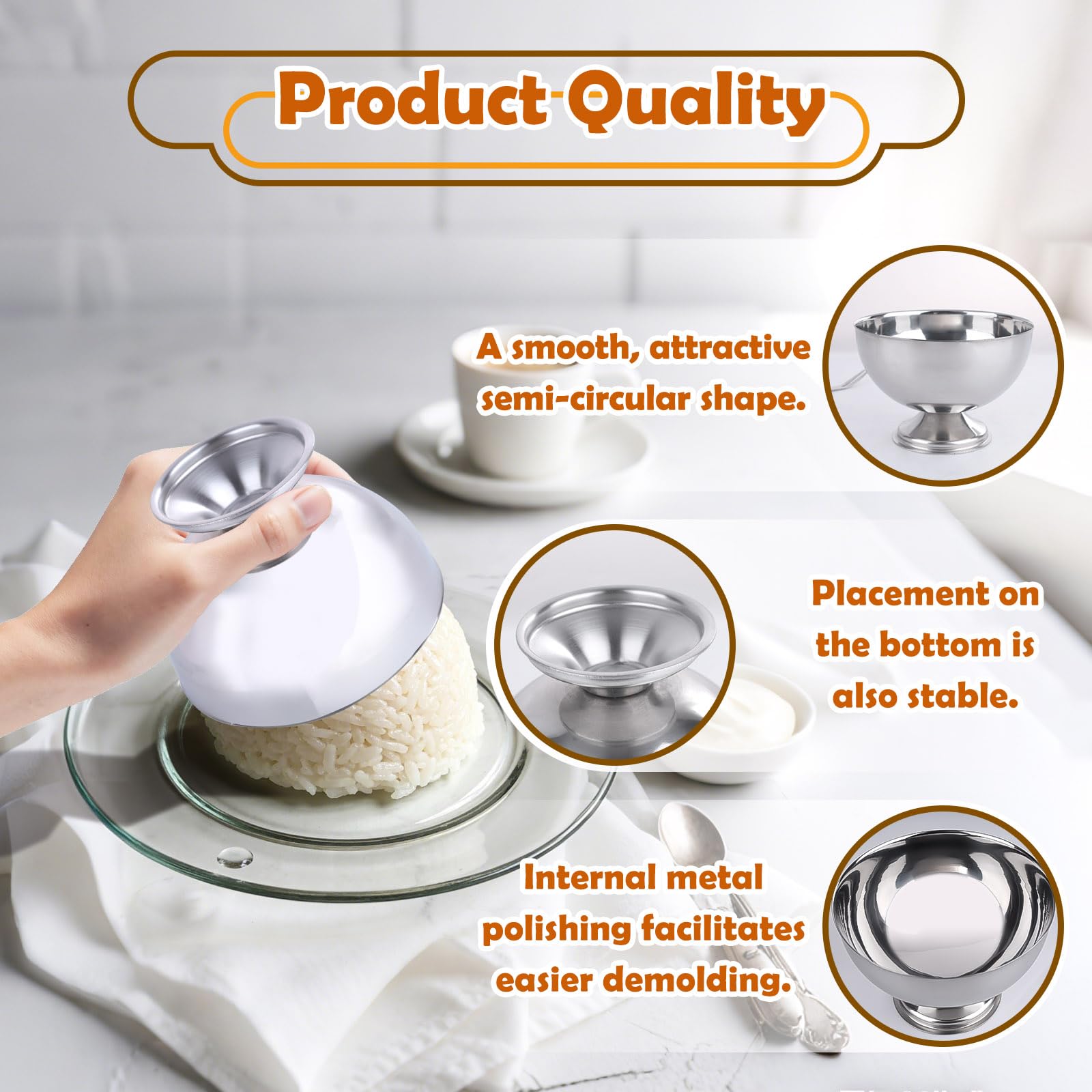 Product Quality

A smooth, attractive semi-circular shape.

Placement on the bottom is also stable.

Internal metal polishing facilitates easier demolding.